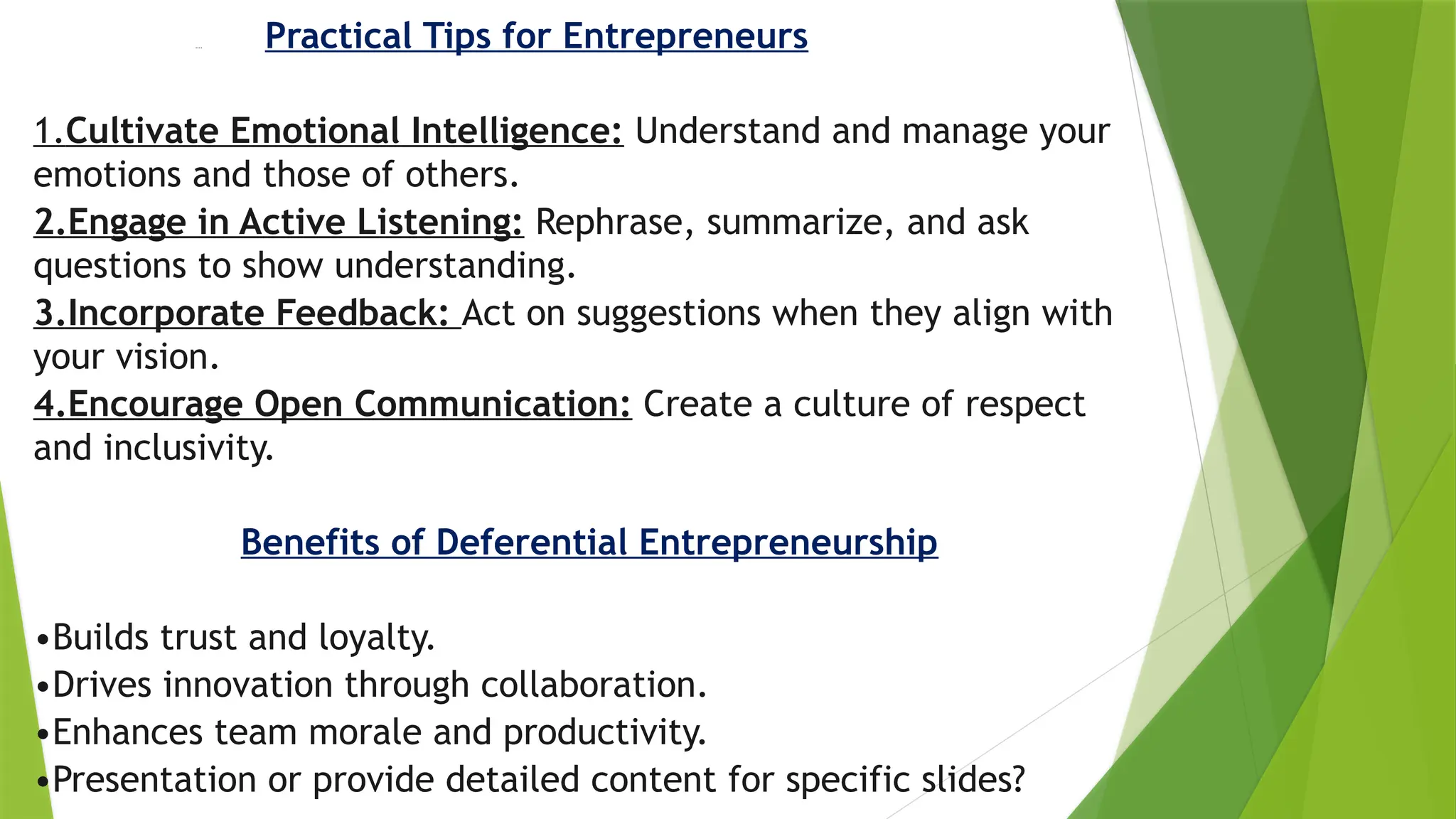 Practical Tips for Entrepreneurs

1.Cultivate Emotional Intelligence: Understand and manage your emotions and those of others.
2.Engage in Active Listening: Rephrase, summarize, and ask questions to show understanding.
3.Incorporate Feedback: Act on suggestions when they align with your vision.
4.Encourage Open Communication: Create a culture of respect and inclusivity.

Benefits of Deferential Entrepreneurship

•Builds trust and loyalty.
•Drives innovation through collaboration.
•Enhances team morale and productivity.
•Presentation or provide detailed content for specific slides?